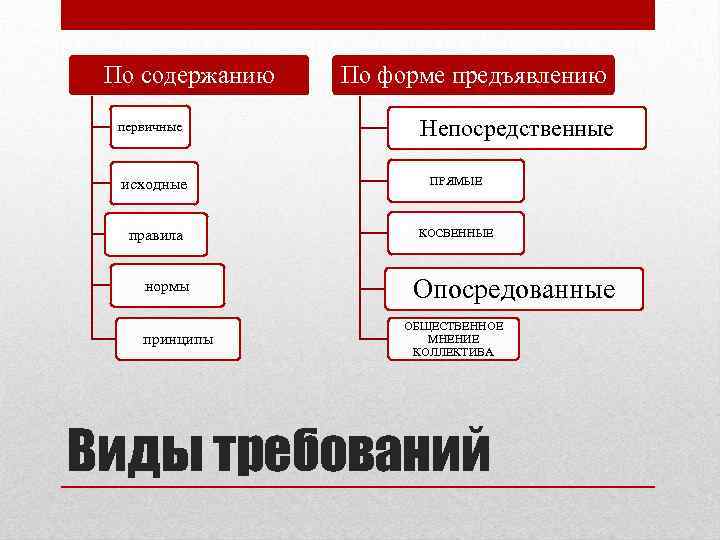 По содержанию

первичные

исходные

правила

нормы

принципы

По форме предъявлению

Непосредственные

ПРЯМЫЕ

КОСВЕННЫЕ

Опосредованные

ОБЩЕСТВЕННОЕ МНЕНИЕ КОЛЛЕКТИВА

Виды требований